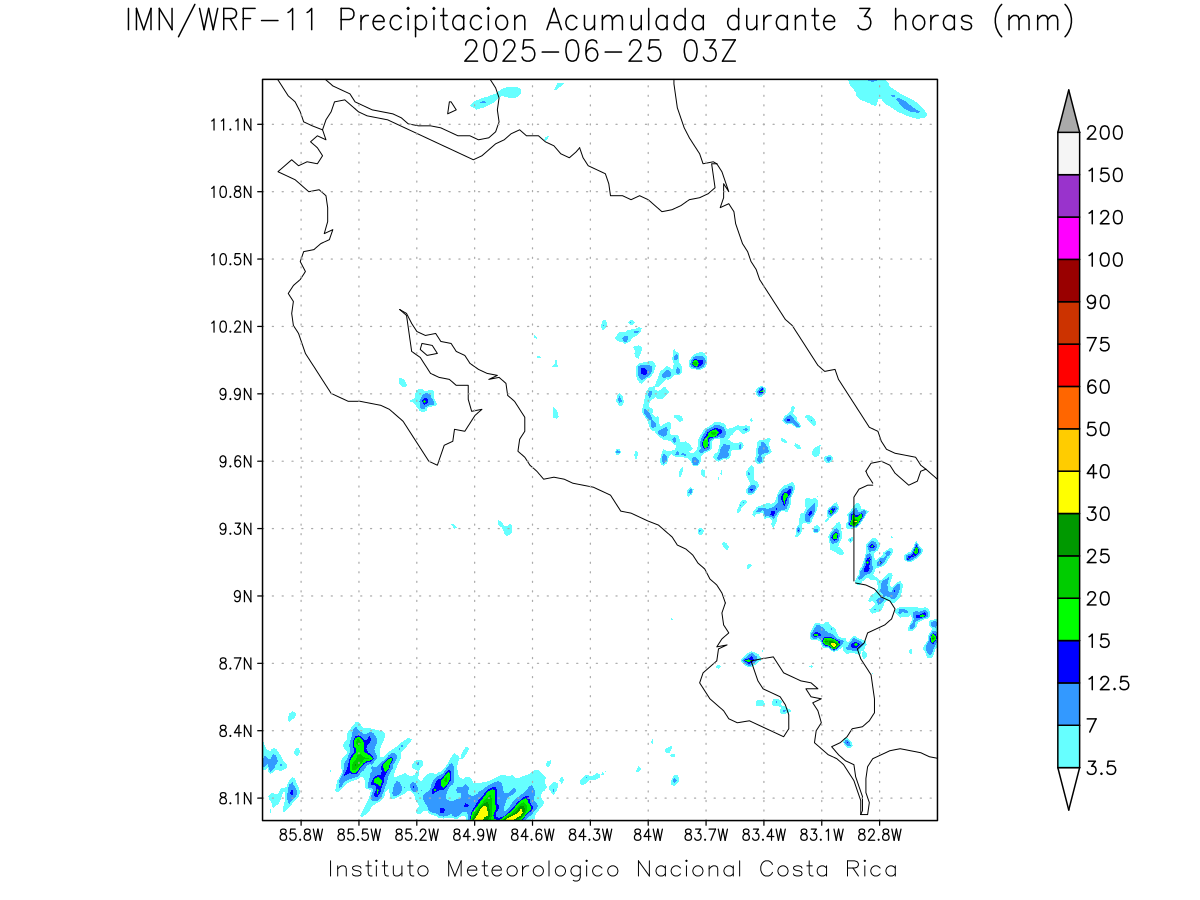 IMN/WRF-11 Precipitacion Acumulada durante 3 horas (mm)
2025-06-25 03Z

11.1N
10.8N
10.5N
10.2N
9.9N
9.6N
9.3N
9N
8.7N
8.4N
8.1N

85.8W 85.5W 85.2W 84.9W 84.6W 84.3W 84W 83.7W 83.4W 83.1W 82.8W

200
150
120
100
90
75
60
50
40
30
25
20
15
12.5
7
3.5

Instituto Meteorologico Nacional Costa Rica